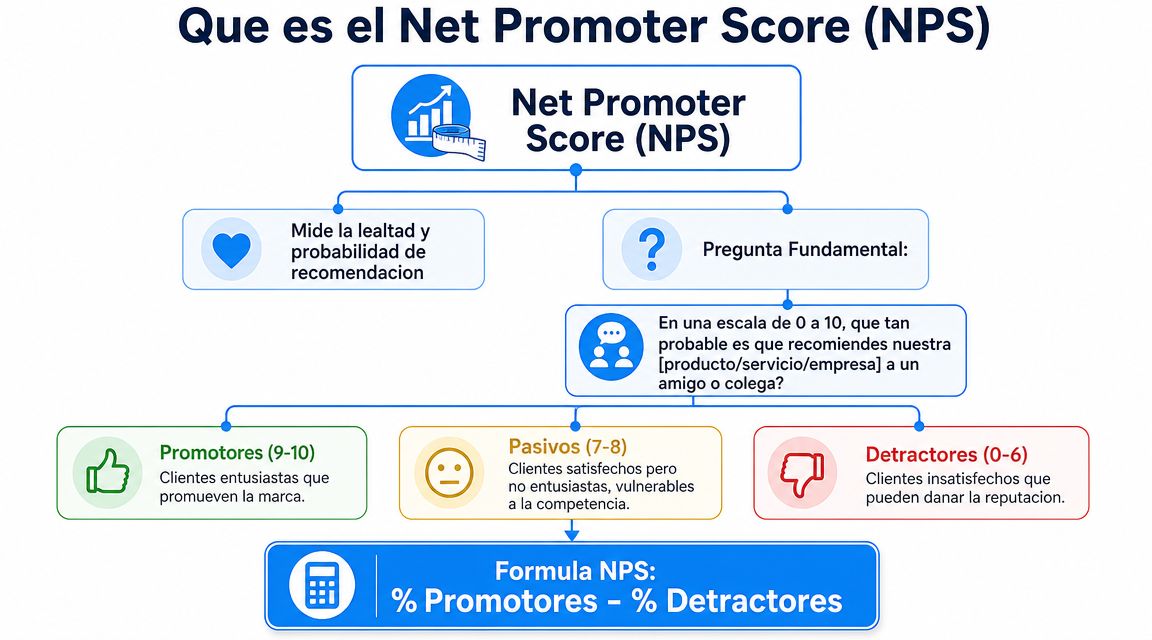 Que es el Net Promoter Score (NPS)

Net Promoter Score (NPS)

Mide la lealtad y probabilidad de recomendacion

Pregunta Fundamental:

En una escala de 0 a 10, que tan probable es que recomiendes nuestra [producto/servicio/empresa] a un amigo o colega?

Promotores (9-10)
Clientes entusiastas que promueven la marca.

Pasivos (7-8)
Clientes satisfechos pero no entusiastas, vulnerables a la competencia.

Detractores (0-6)
Clientes insatisfechos que pueden danar la reputacion.

Formula NPS:
% Promotores - % Detractores